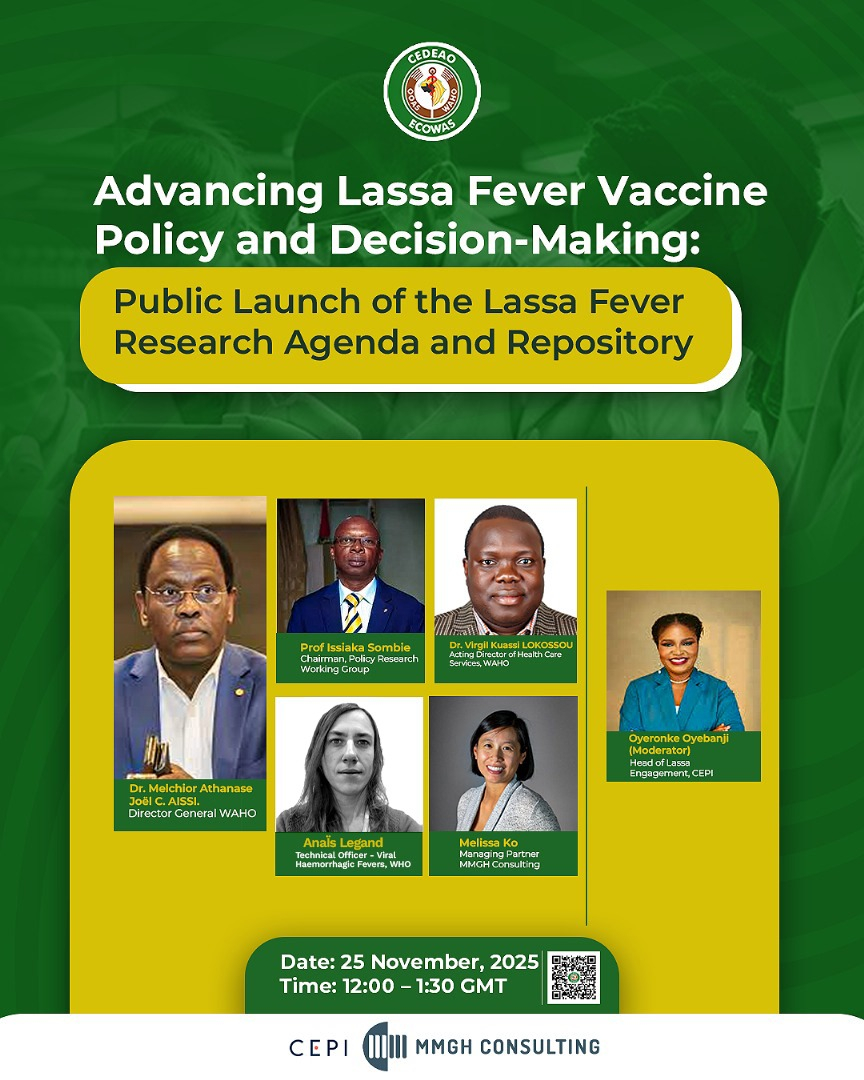 CEDEAO
OOAS WAHO
ECOWAS

Advancing Lassa Fever Vaccine Policy and Decision-Making:

Public Launch of the Lassa Fever Research Agenda and Repository

Dr. Melchior Athanase Joël C. AISSI.
Director General WAHO

Prof Issiaka Sombie
Chairman, Policy Research Working Group

Dr. Virgil Kuassi LOKOSSOU
Acting Director of Health Care Services, WAHO

Anaïs Legand
Technical Officer - Viral Haemorrhagic Fevers, WHO

Melissa Ko
Managing Partner
MMGH Consulting

Oyeronke Oyebanji
(Moderator)
Head of Lassa Engagement, CEPI

Date: 25 November, 2025
Time: 12:00 – 1:30 GMT

CEPI MMGH CONSULTING